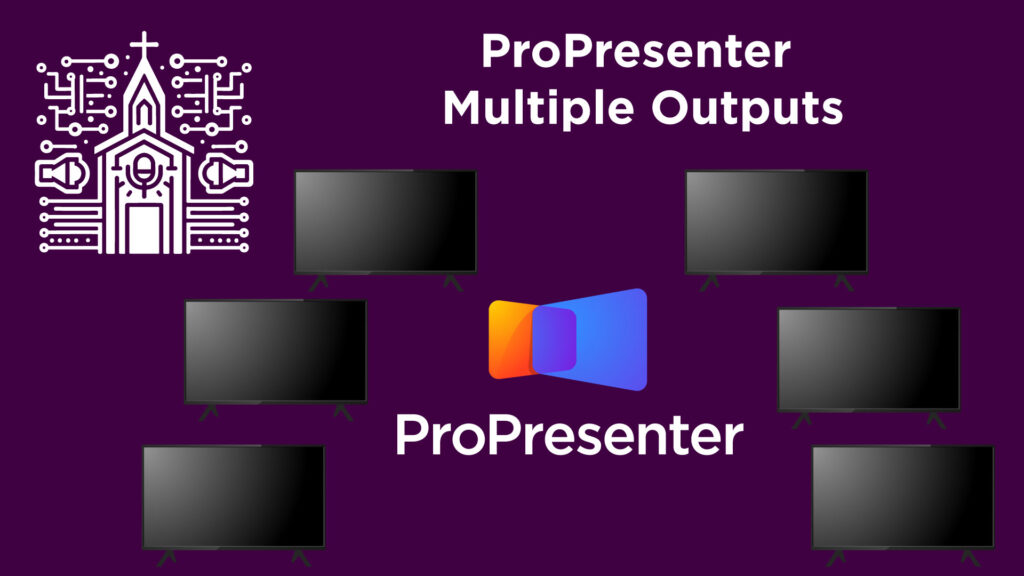 ProPresenter
Multiple Outputs

ProPresenter